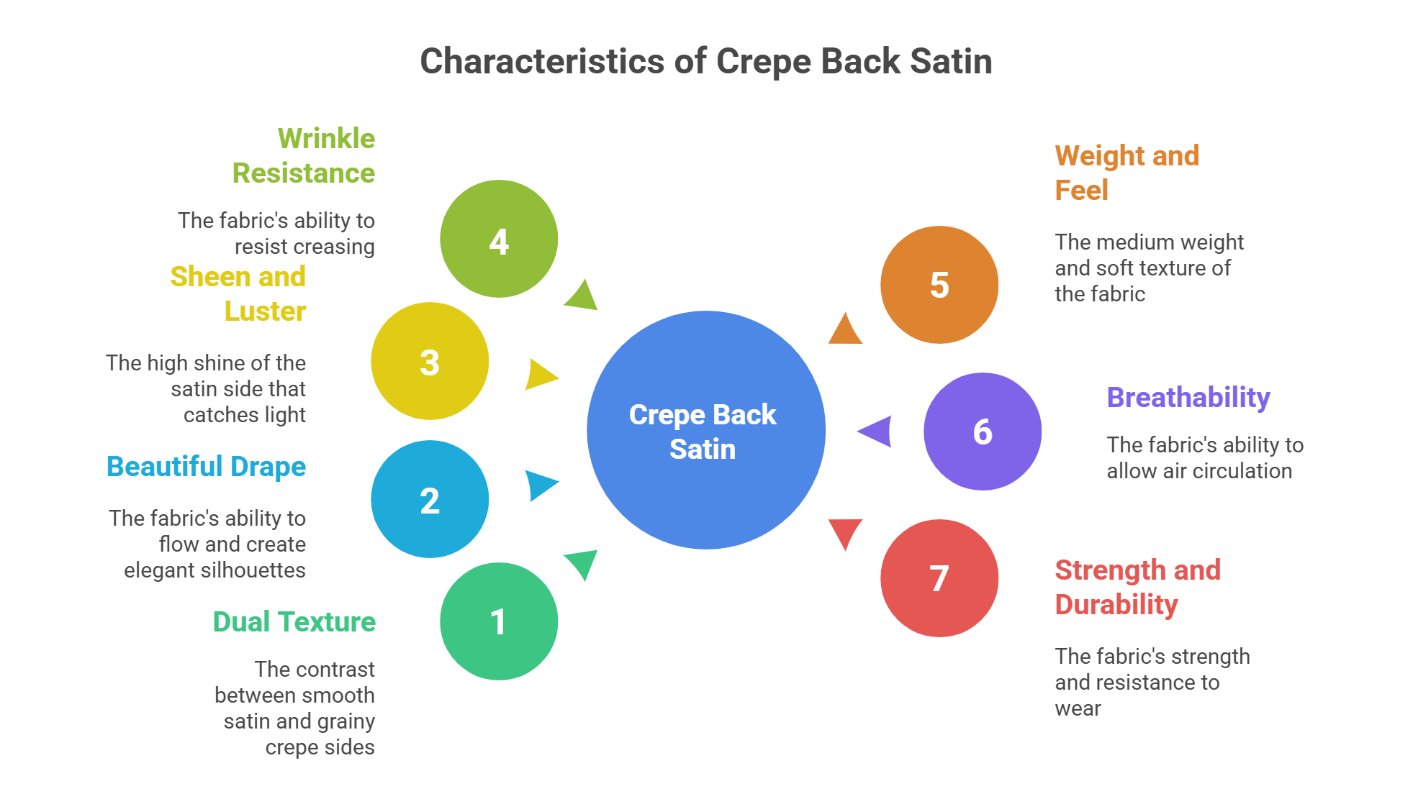 Characteristics of Crepe Back Satin

Wrinkle Resistance

The fabric's ability to resist creasing

4

Sheen and Luster

The high shine of the satin side that catches light

3

Beautiful Drape

The fabric's ability to flow and create elegant silhouettes

2

Dual Texture

The contrast between smooth satin and grainy crepe sides

1

Crepe Back Satin

Weight and Feel

The medium weight and soft texture of the fabric

5

Breathability

The fabric's ability to allow air circulation

6

Strength and Durability

The fabric's strength and resistance to wear

7